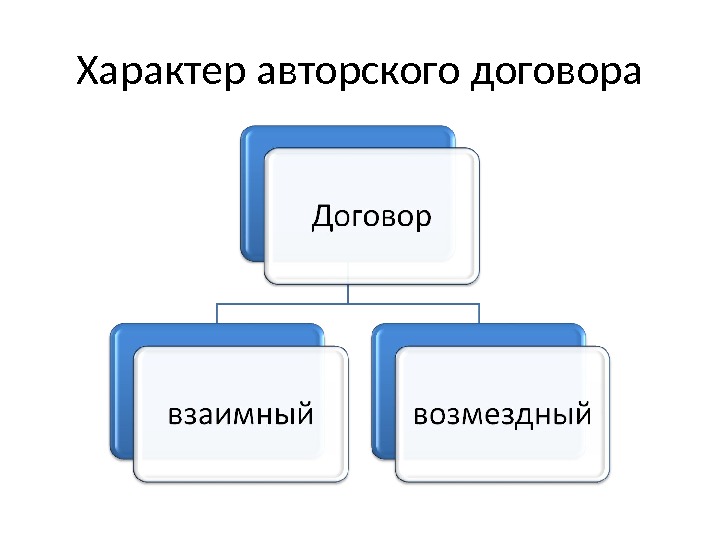 Характер авторского договора

Договор

взаимный

возмездный